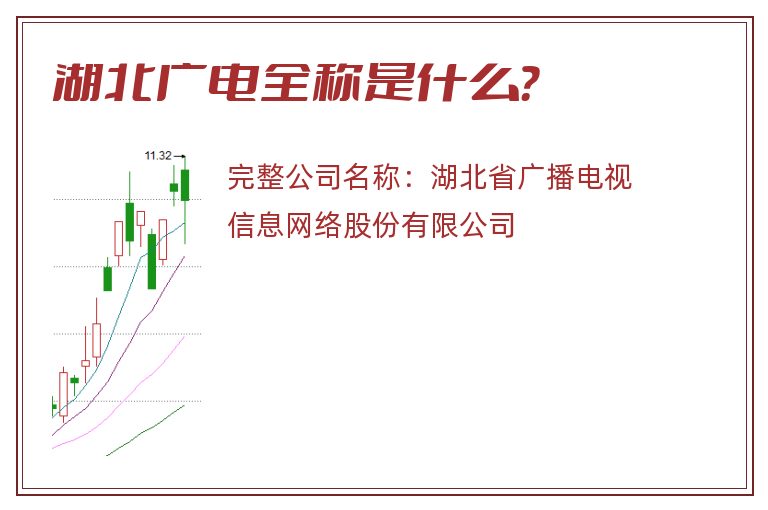 湖北广电全称是什么?

11.32

完整公司名称：湖北省广播电视信息网络股份有限公司